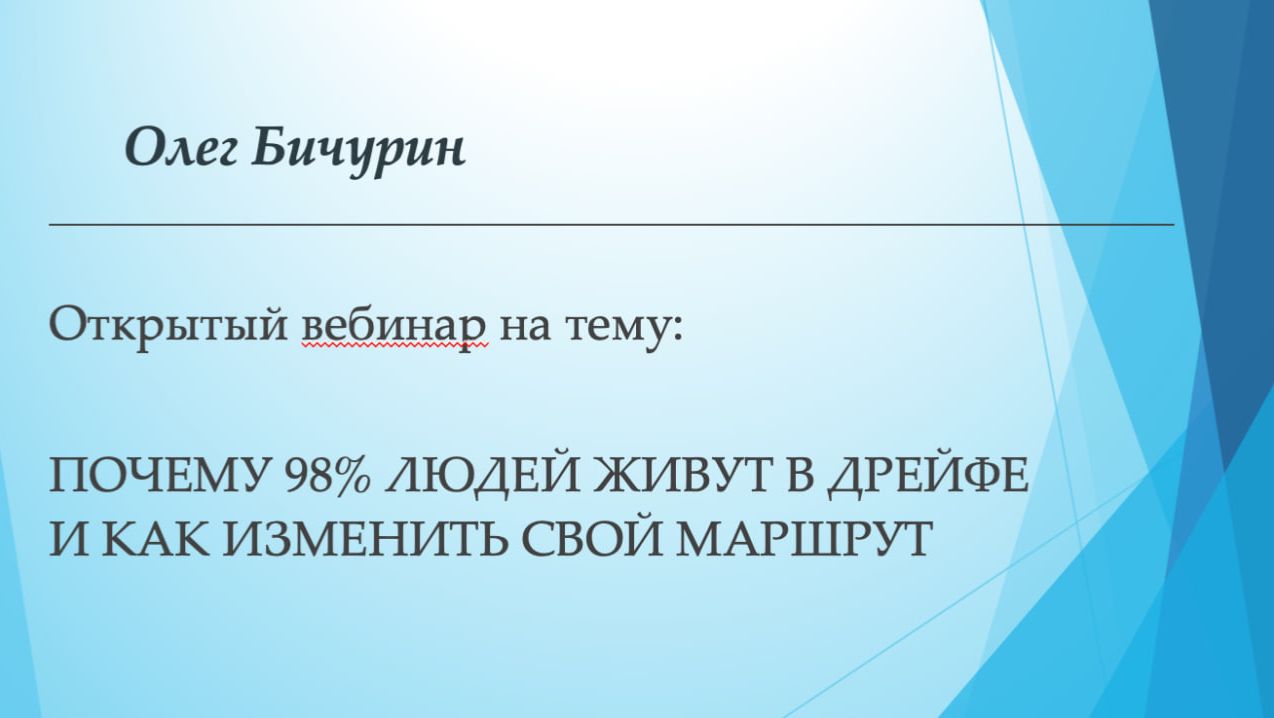 Олег Бичурин

Открытый вебинар на тему:

ПОЧЕМУ 98% ЛЮДЕЙ ЖИВУТ В ДРЕЙФЕ И КАК ИЗМЕНИТЬ СВОЙ МАРШРУТ